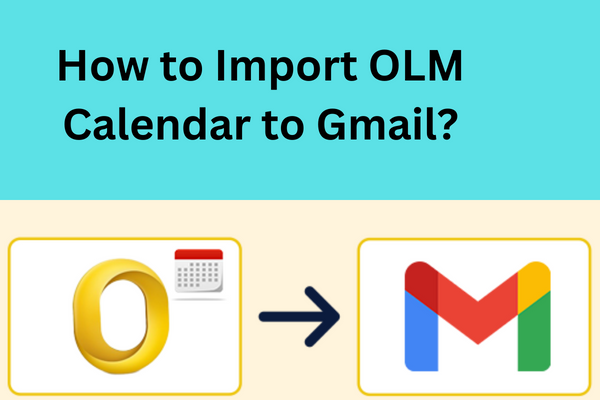 How to Import OLM Calendar to Gmail?